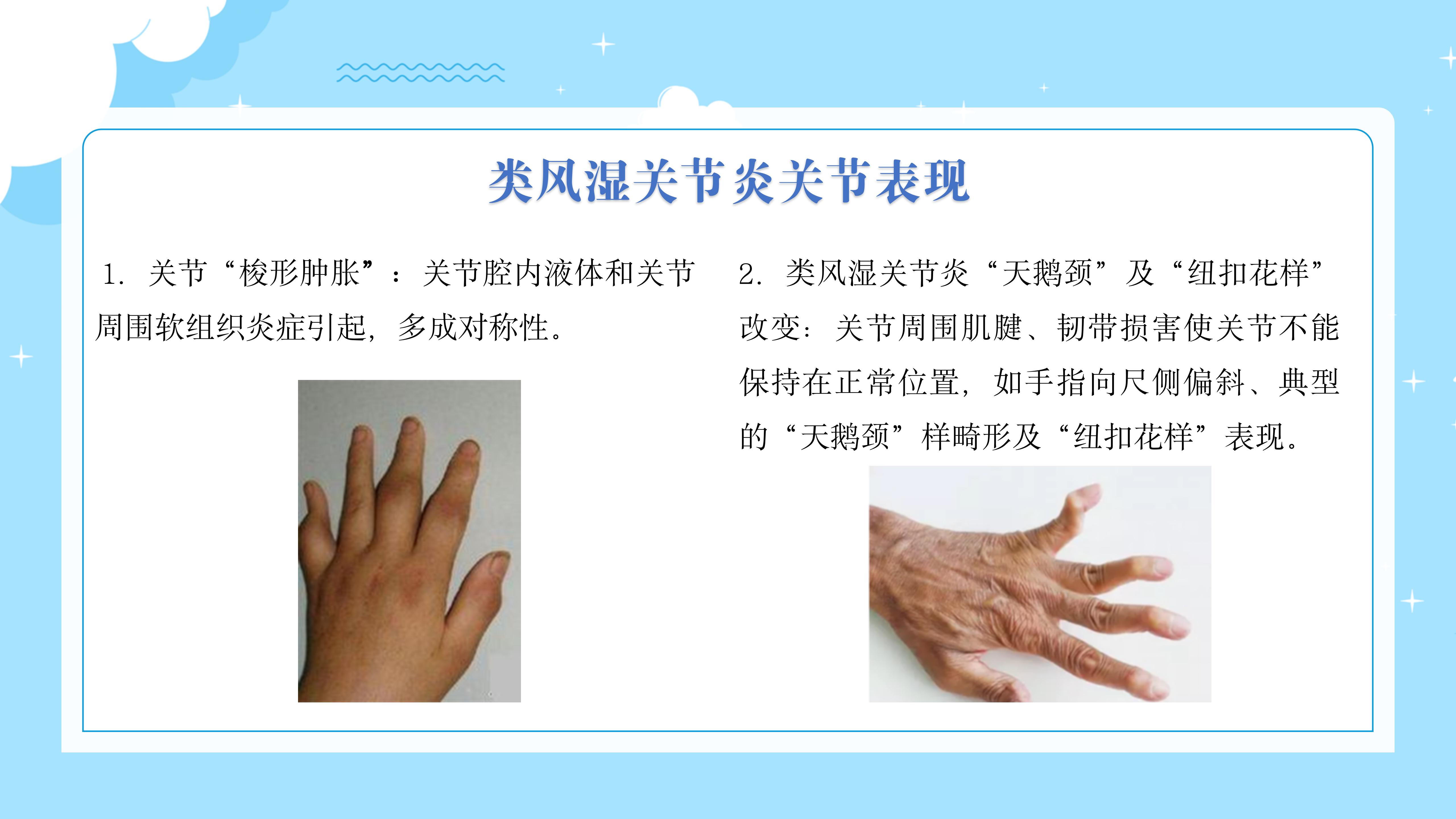 类风湿关节炎关节表现

1. 关节“梭形肿胀”：关节腔内液体和关节周围软组织炎症引起，多成对称性。

2. 类风湿关节炎“天鹅颈”及“纽扣花样”改变：关节周围肌腱、韧带损害使关节不能保持在正常位置，如手指向尺侧偏斜、典型的“天鹅颈”样畸形及“纽扣花样”表现。